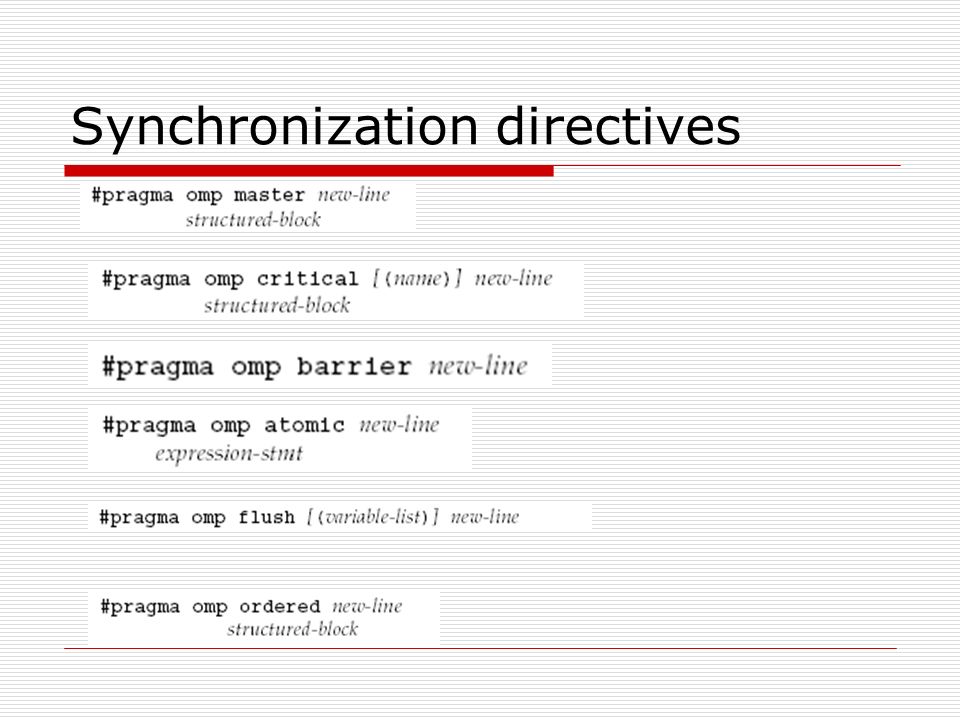 Synchronization directives

#pragma omp master new-line
structured-block

#pragma omp critical [(name)] new-line
structured-block

#pragma omp barrier new-line

#pragma omp atomic new-line
expression-stmt

#pragma omp flush [(variable-list)] new-line

#pragma omp ordered new-line
structured-block